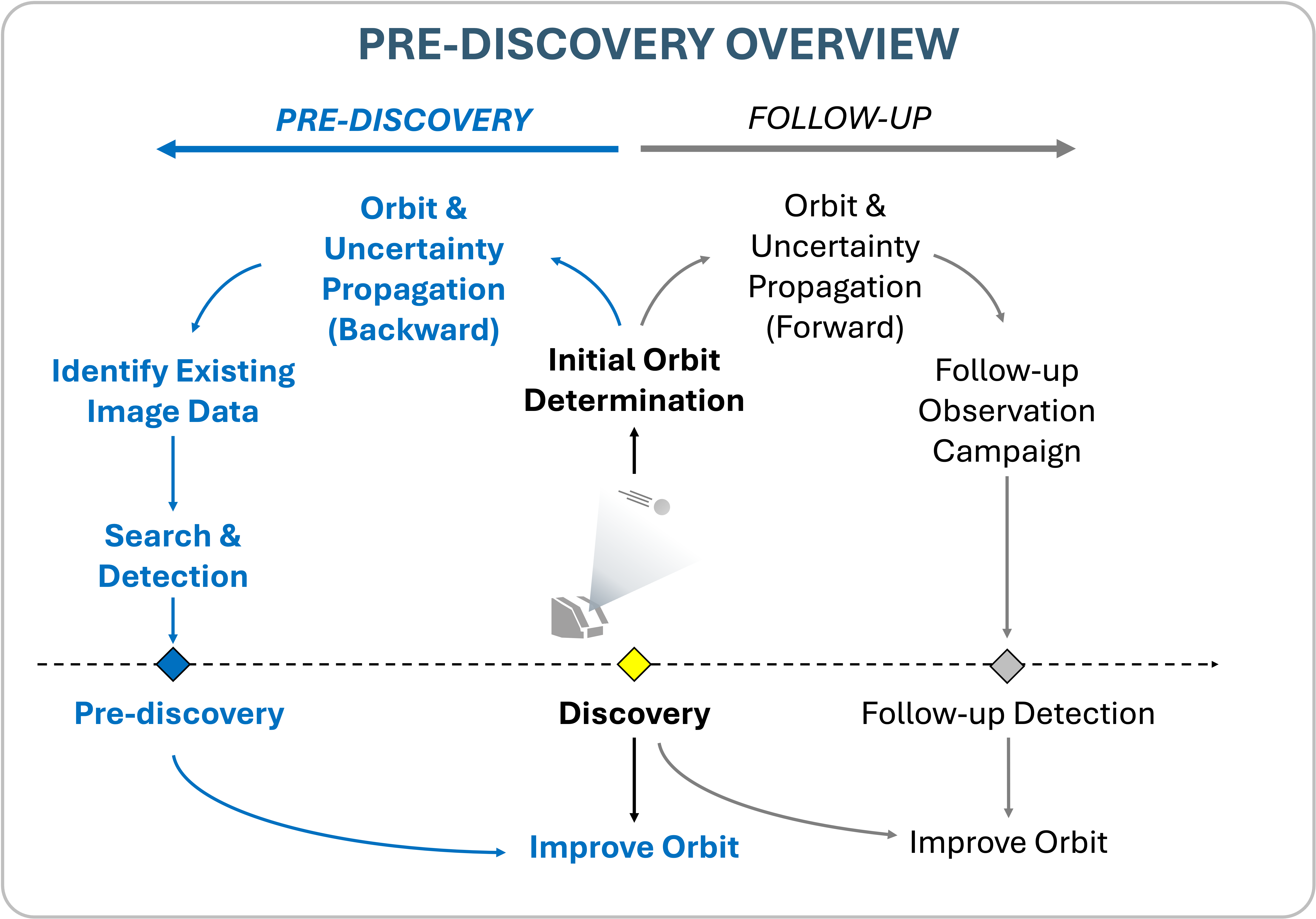 PRE-DISCOVERY OVERVIEW

PRE-DISCOVERY

FOLLOW-UP

Orbit & Uncertainty Propagation (Backward)

Orbit & Uncertainty Propagation (Forward)

Identify Existing Image Data

Initial Orbit Determination

Follow-up Observation Campaign

Search & Detection

Pre-discovery

Discovery

Follow-up Detection

Improve Orbit

Improve Orbit